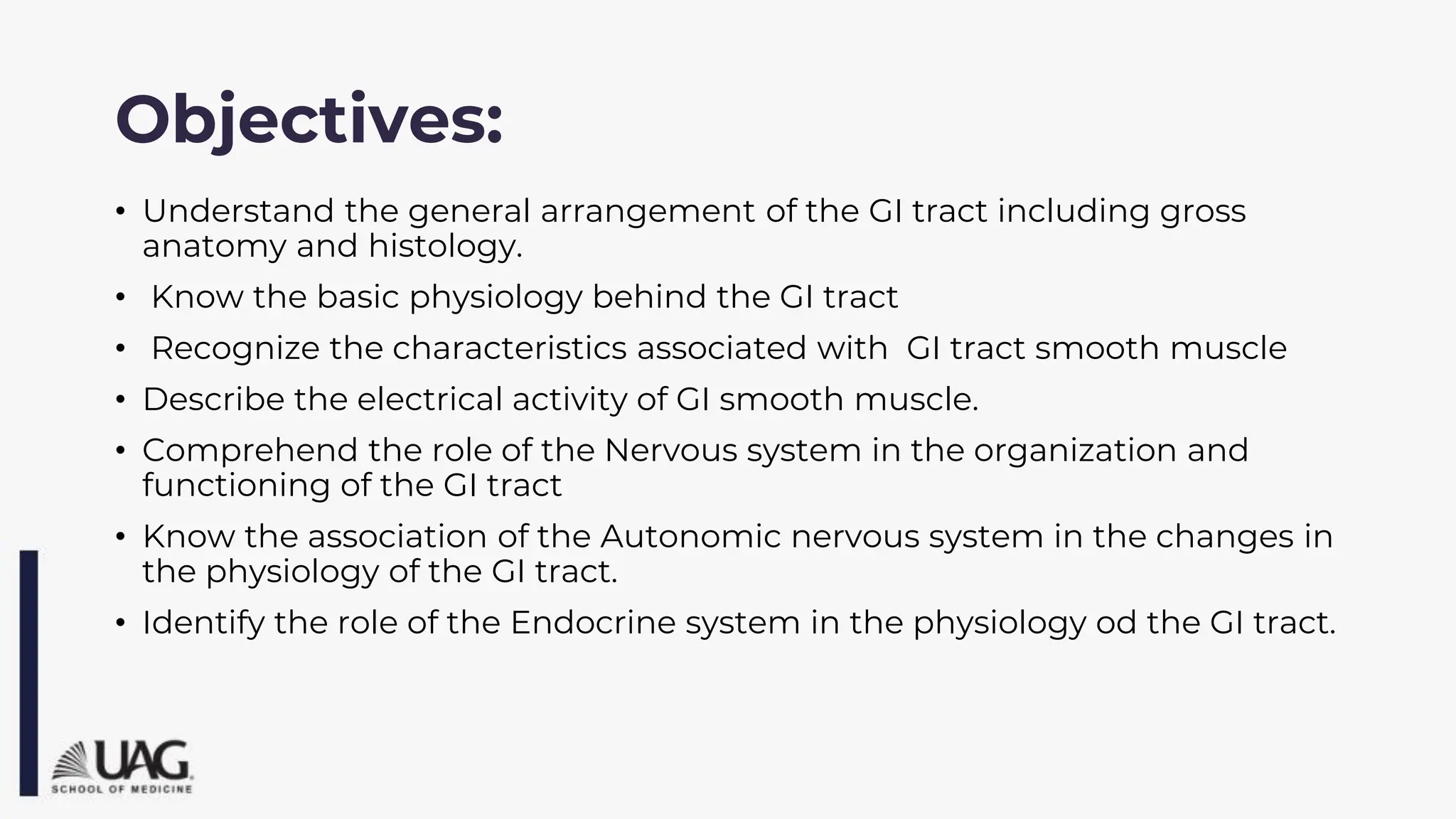 Objectives:

• Understand the general arrangement of the GI tract including gross anatomy and histology.

• Know the basic physiology behind the GI tract

• Recognize the characteristics associated with GI tract smooth muscle

• Describe the electrical activity of GI smooth muscle.

• Comprehend the role of the Nervous system in the organization and functioning of the GI tract

• Know the association of the Autonomic nervous system in the changes in the physiology of the GI tract.

• Identify the role of the Endocrine system in the physiology od the GI tract.

UAG
SCHOOL OF MEDICINE